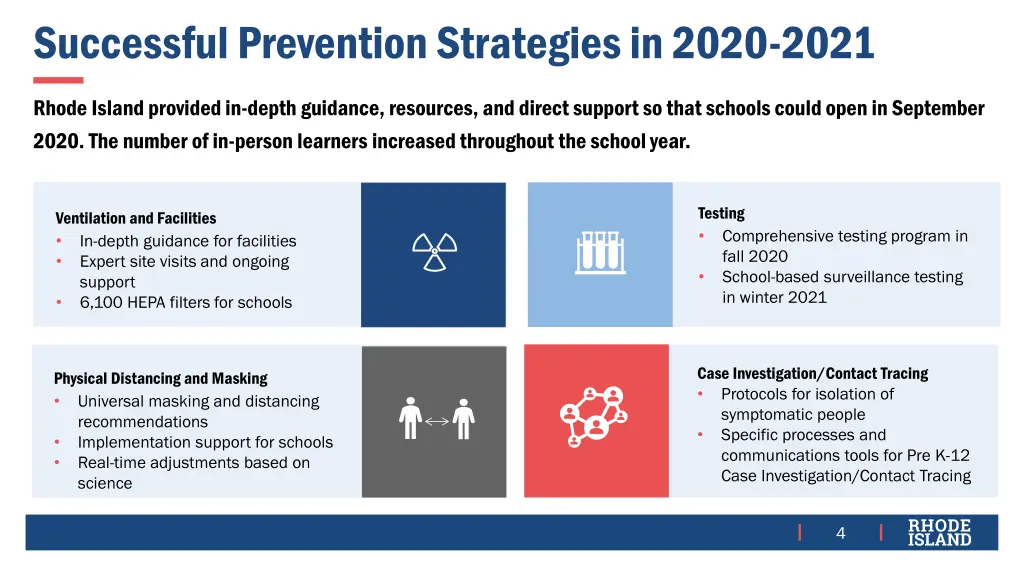 Successful Prevention Strategies in 2020-2021

Rhode Island provided in-depth guidance, resources, and direct support so that schools could open in September 2020. The number of in-person learners increased throughout the school year.

Ventilation and Facilities
• In-depth guidance for facilities
• Expert site visits and ongoing support
• 6,100 HEPA filters for schools

Testing
• Comprehensive testing program in fall 2020
• School-based surveillance testing in winter 2021

Physical Distancing and Masking
• Universal masking and distancing recommendations
• Implementation support for schools
• Real-time adjustments based on science

Case Investigation/Contact Tracing
• Protocols for isolation of symptomatic people
• Specific processes and communications tools for Pre K-12 Case Investigation/Contact Tracing

4

RHODE ISLAND